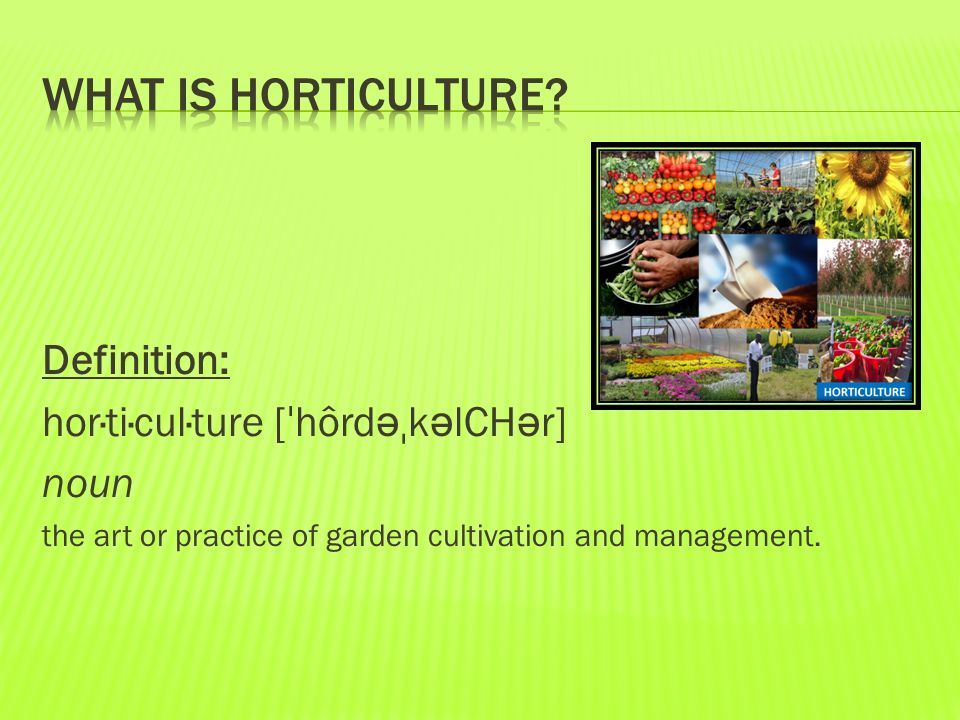 WHAT IS HORTICULTURE?

HORTICULTURE

Definition:

hor·ti·cul·ture [ˈhôrdəˌkəlCHər]

noun

the art or practice of garden cultivation and management.